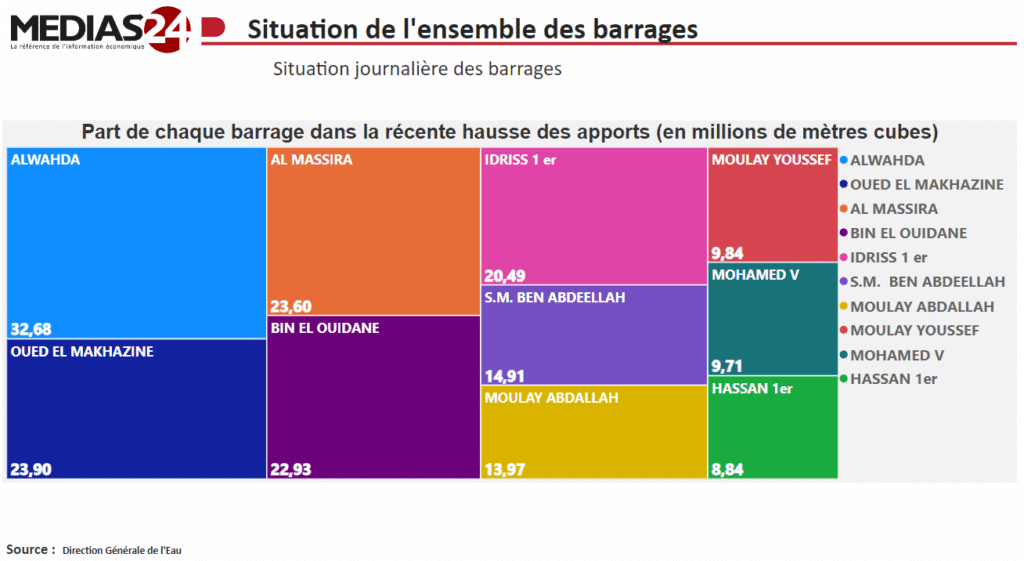 MEDIAS24
La référence de l'information économique

Situation de l'ensemble des barrages

Situation journalière des barrages

Part de chaque barrage dans la récente hausse des apports (en millions de mètres cubes)

ALWAHDA
32,68

OUED EL MAKHAZINE
23,90

AL MASSIRA
23,60

BIN EL OUIDANE
22,93

IDRISS 1 er
20,49

S.M. BEN ABDEELLAH
14,91

MOULAY ABDALLAH
13,97

MOULAY YOUSSEF
9,84

MOHAMED V
9,71

HASSAN 1er
8,84

ALWAHDA
OUED EL MAKHAZINE
AL MASSIRA
BIN EL OUIDANE
IDRISS 1 er
S.M. BEN ABDEELLAH
MOULAY ABDALLAH
MOULAY YOUSSEF
MOHAMED V
HASSAN 1er

Source : Direction Générale de l'Eau